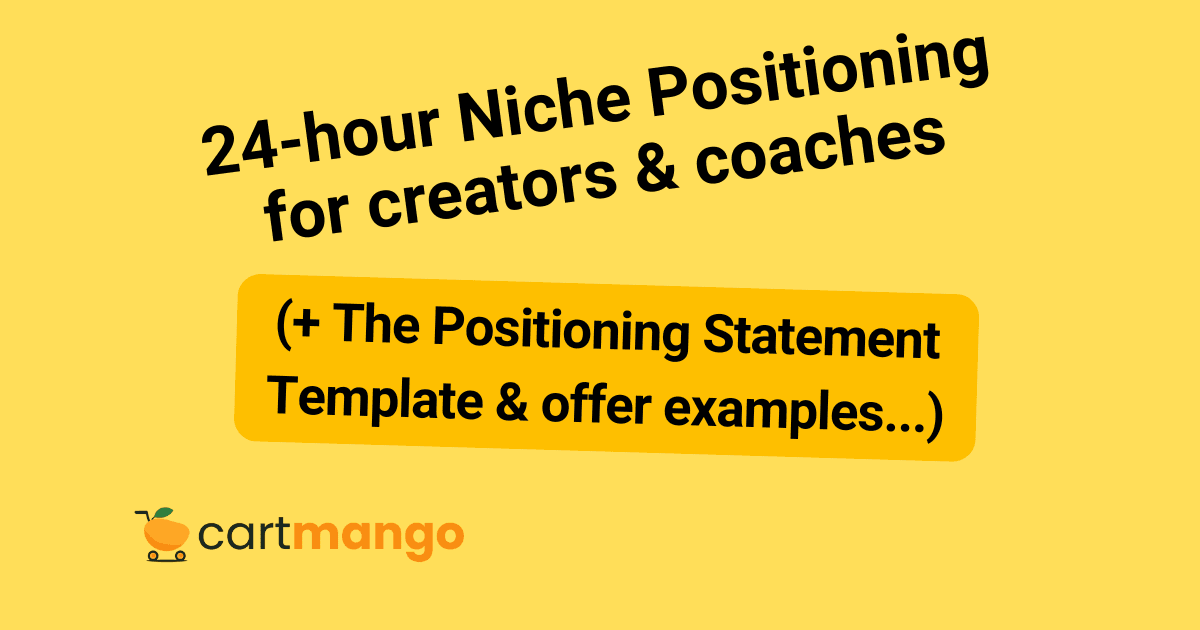 24-hour Niche Positioning for creators & coaches

(+ The Positioning Statement Template & offer examples...)

cartmango